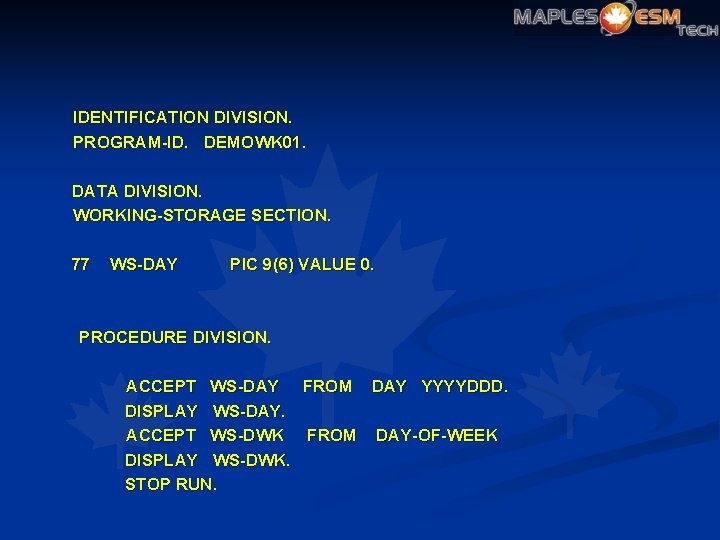 MAPLES ESM TECH

IDENTIFICATION DIVISION.
PROGRAM-ID. DEMOWK01.

DATA DIVISION.
WORKING-STORAGE SECTION.

77 WS-DAY PIC 9(6) VALUE 0.

PROCEDURE DIVISION.

ACCEPT WS-DAY FROM DAY YYYYDDD.
DISPLAY WS-DAY.
ACCEPT WS-DWK FROM DAY-OF-WEEK
DISPLAY WS-DWK.
STOP RUN.